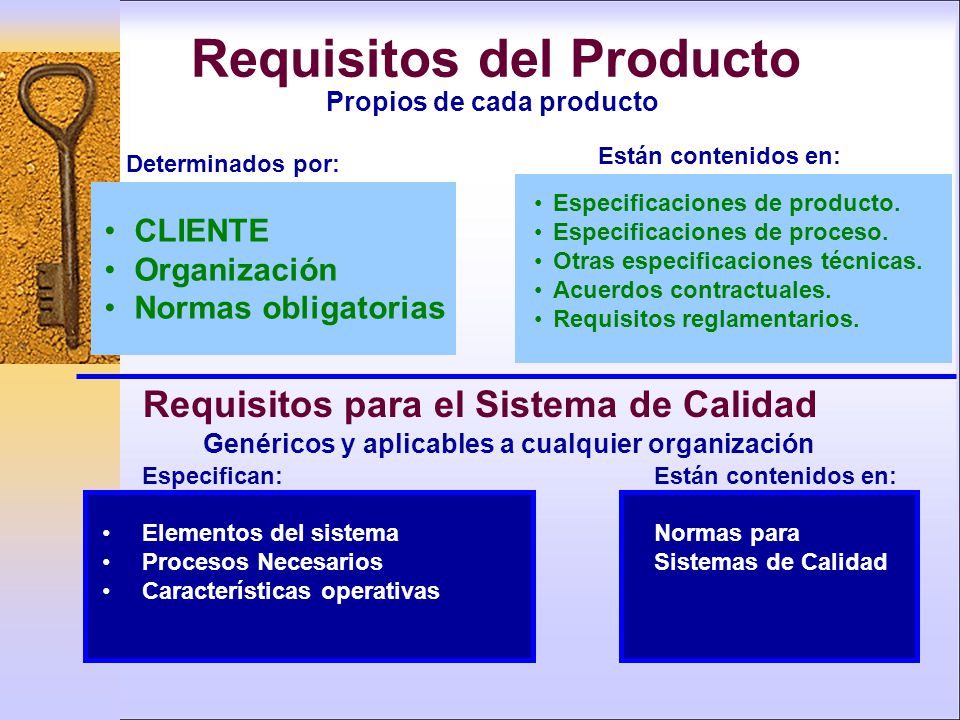 Requisitos del Producto
Propios de cada producto

Determinados por:

• CLIENTE
• Organización
• Normas obligatorias

Están contenidos en:

• Especificaciones de producto.
• Especificaciones de proceso.
• Otras especificaciones técnicas.
• Acuerdos contractuales.
• Requisitos reglamentarios.

Requisitos para el Sistema de Calidad
Genéricos y aplicables a cualquier organización

Especifican:

• Elementos del sistema
• Procesos Necesarios
• Características operativas

Están contenidos en:

Normas para Sistemas de Calidad